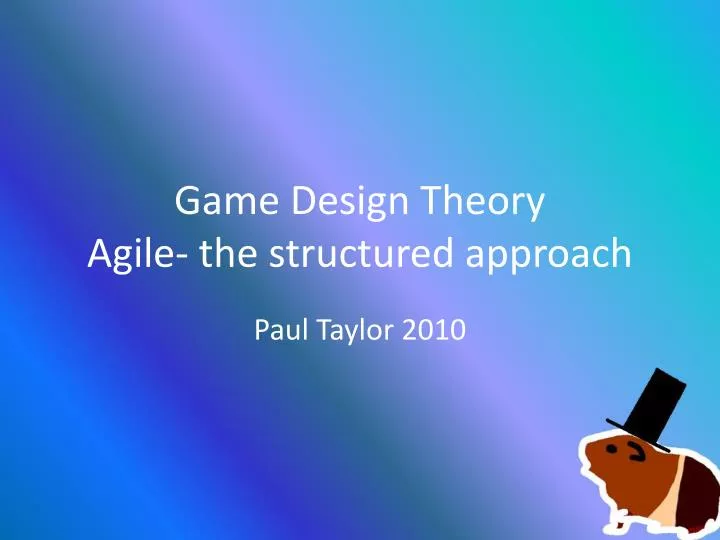 Game Design Theory
Agile- the structured approach

Paul Taylor 2010